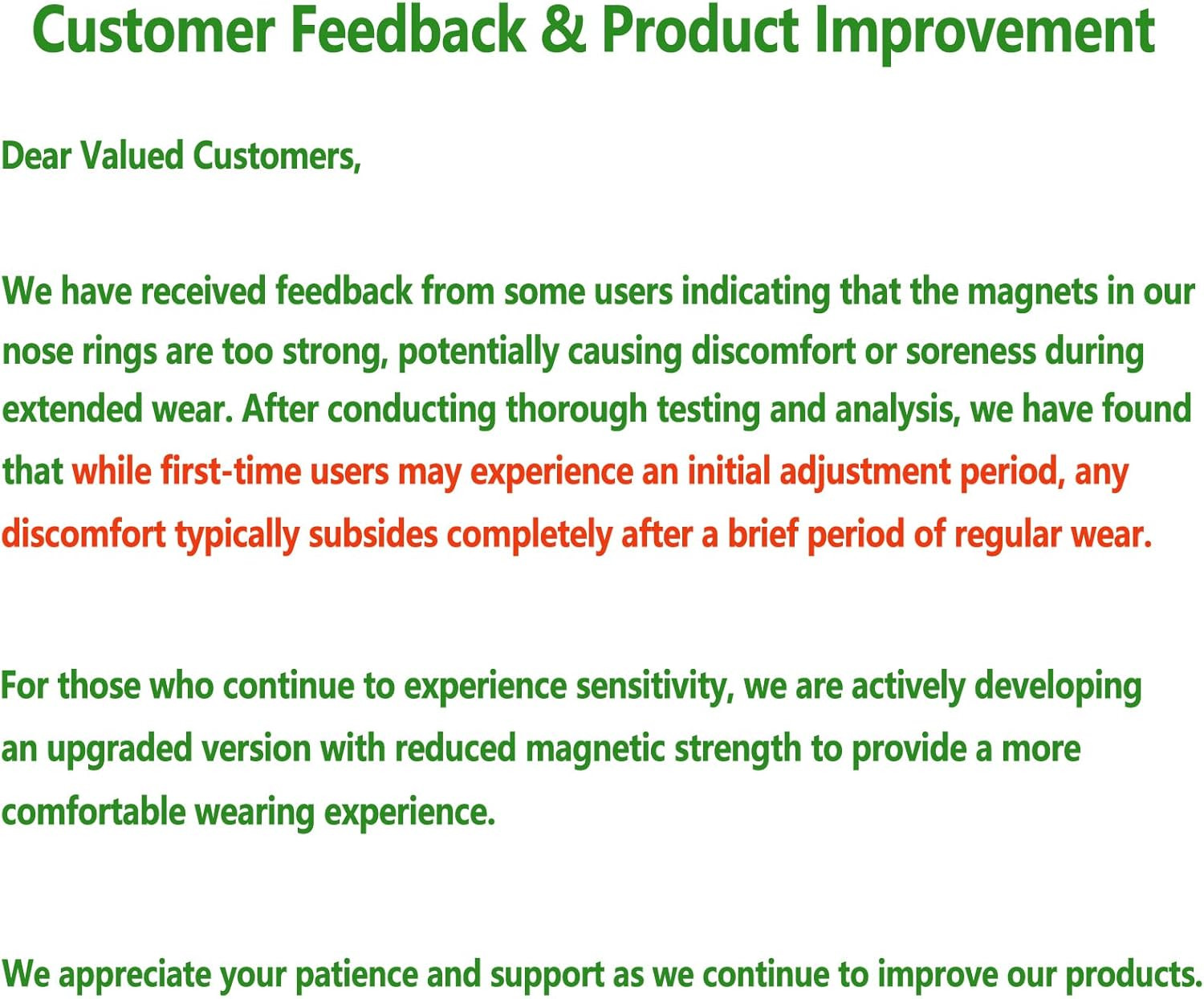 Customer Feedback & Product Improvement

Dear Valued Customers,

We have received feedback from some users indicating that the magnets in our nose rings are too strong, potentially causing discomfort or soreness during extended wear. After conducting thorough testing and analysis, we have found that while first-time users may experience an initial adjustment period, any discomfort typically subsides completely after a brief period of regular wear.

For those who continue to experience sensitivity, we are actively developing an upgraded version with reduced magnetic strength to provide a more comfortable wearing experience.

We appreciate your patience and support as we continue to improve our products.